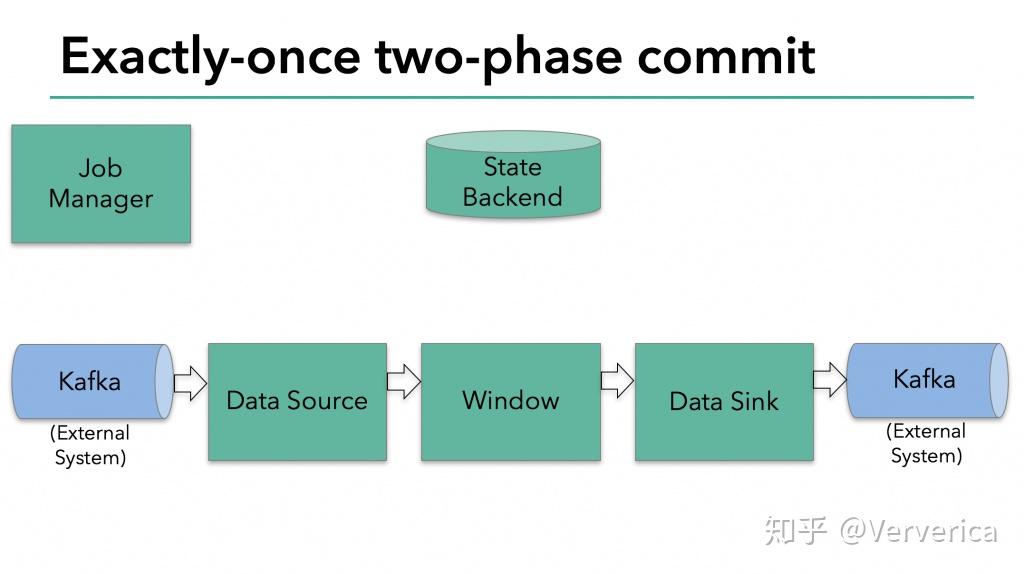 Exactly-once two-phase commit

Job Manager

State Backend

Kafka
(External System)

Data Source

Window

Data Sink

Kafka
(External System)

知乎 @Ververica